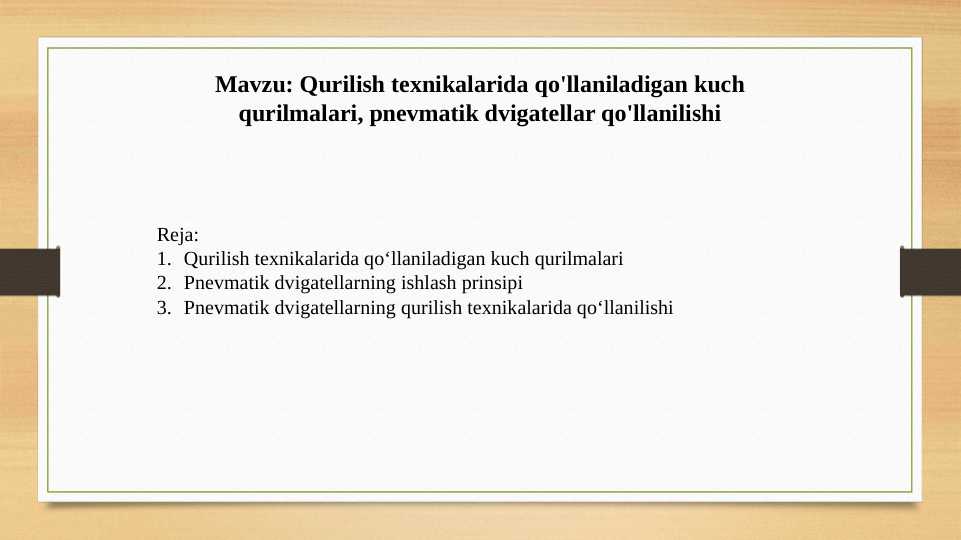 Mavzu: Qurilish texnikalarida qo'llaniladigan kuch qurilmalari, pnevmatik dvigatellar qo'llanilishi

Reja:
1. Qurilish texnikalarida qo‘llaniladigan kuch qurilmalari
2. Pnevmatik dvigatellarning ishlash prinsipi
3. Pnevmatik dvigatellarning qurilish texnikalarida qo‘llanilishi